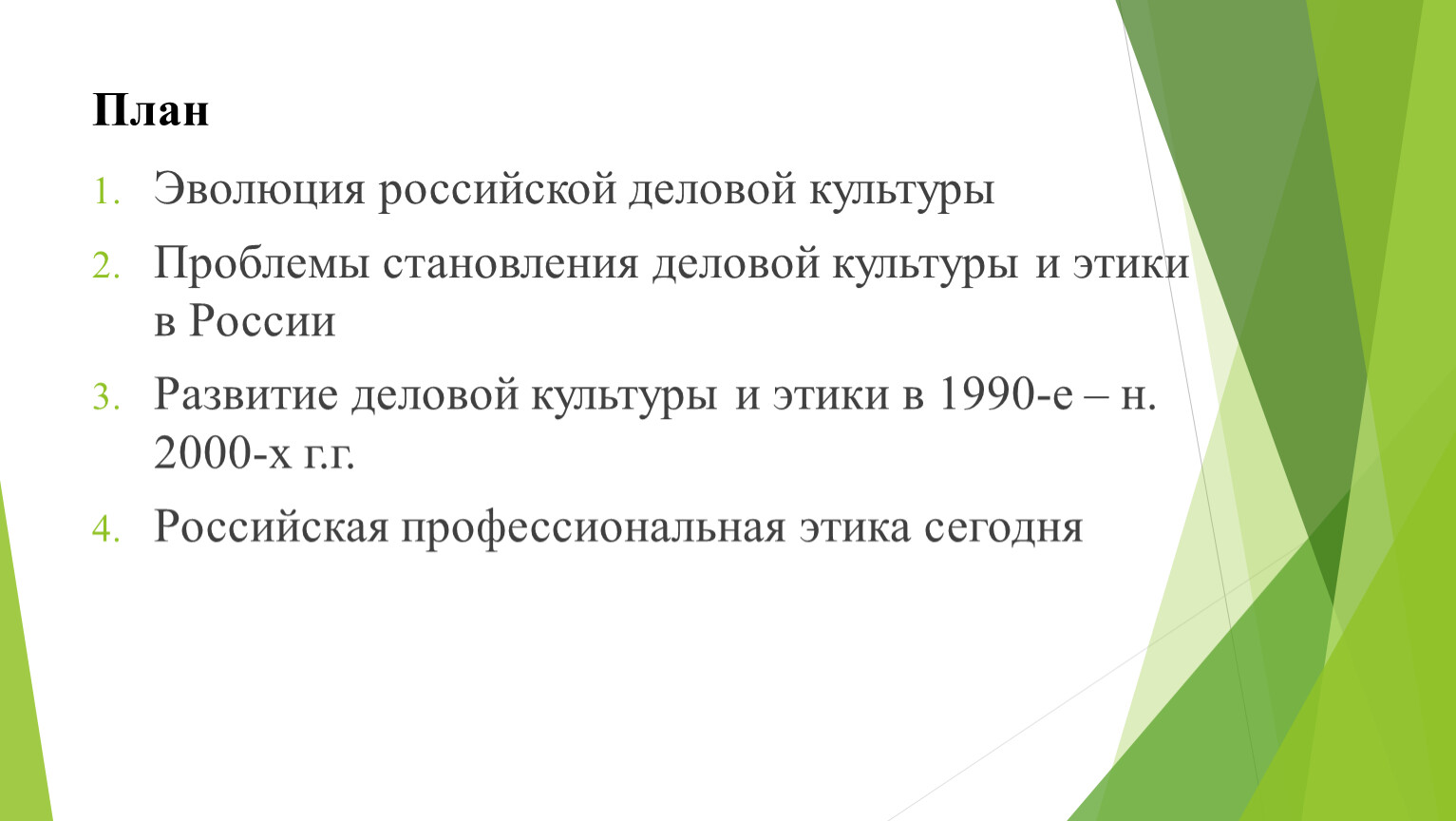 План

1. Эволюция российской деловой культуры
2. Проблемы становления деловой культуры и этики в России
3. Развитие деловой культуры и этики в 1990-е – н. 2000-х г.г.
4. Российская профессиональная этика сегодня